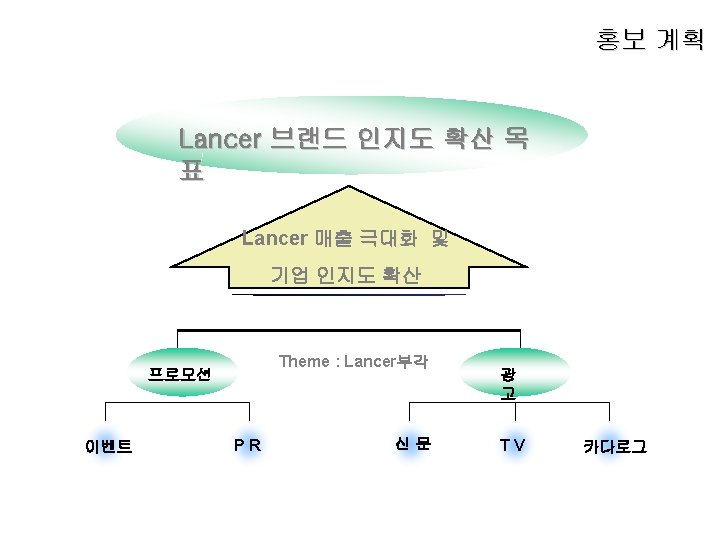 홍보 계획

Lancer 브랜드 인지도 확산 목표

Lancer 매출 극대화 및 기업 인지도 확산

Theme : Lancer부각

프로모션

광고

이벤트

P R

신 문

T V

카다로그